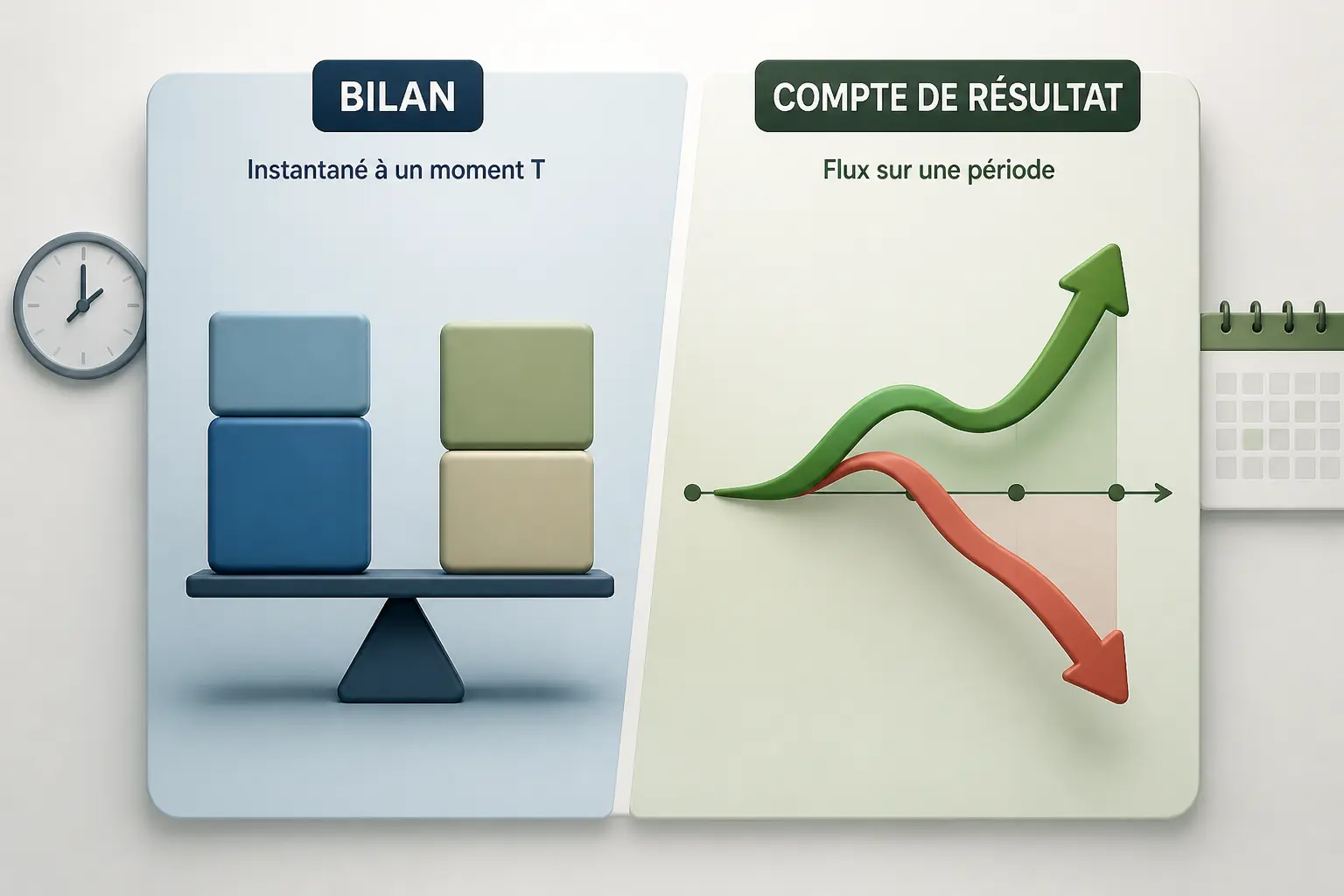 BILAN

Instantané à un moment T

COMPTE DE RÉSULTAT

Flux sur une période